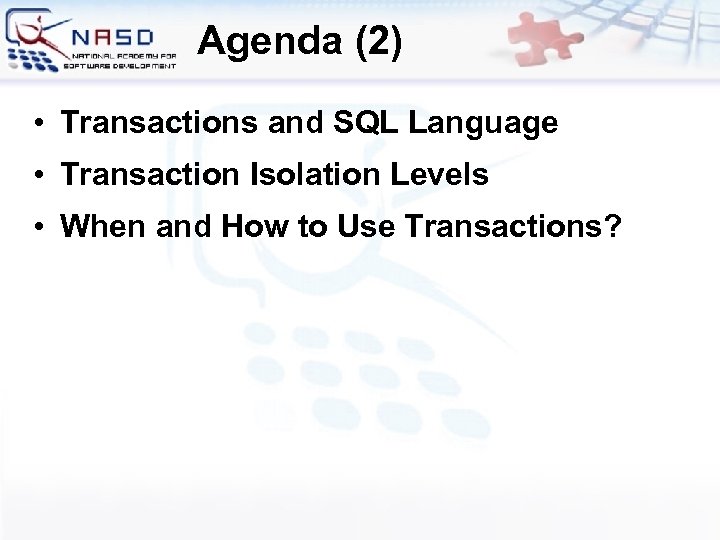 NASD
NATIONAL ACADEMY FOR SOFTWARE DEVELOPMENT

Agenda (2)

• Transactions and SQL Language
• Transaction Isolation Levels
• When and How to Use Transactions?